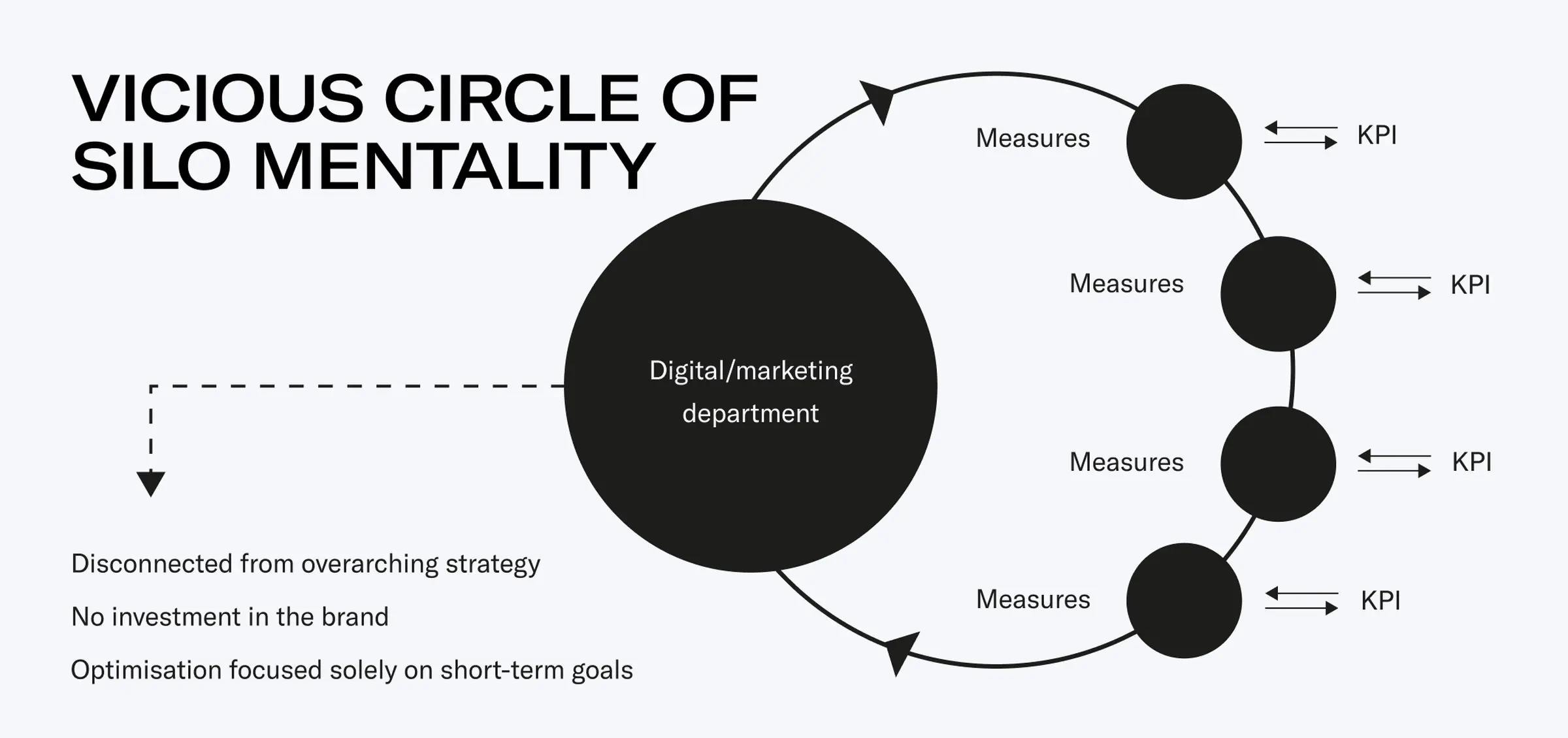 VICIOUS CIRCLE OF SILO MENTALITY

Digital/marketing department

Measures KPI

Measures KPI

Measures KPI

Measures KPI

Disconnected from overarching strategy

No investment in the brand

Optimisation focused solely on short-term goals